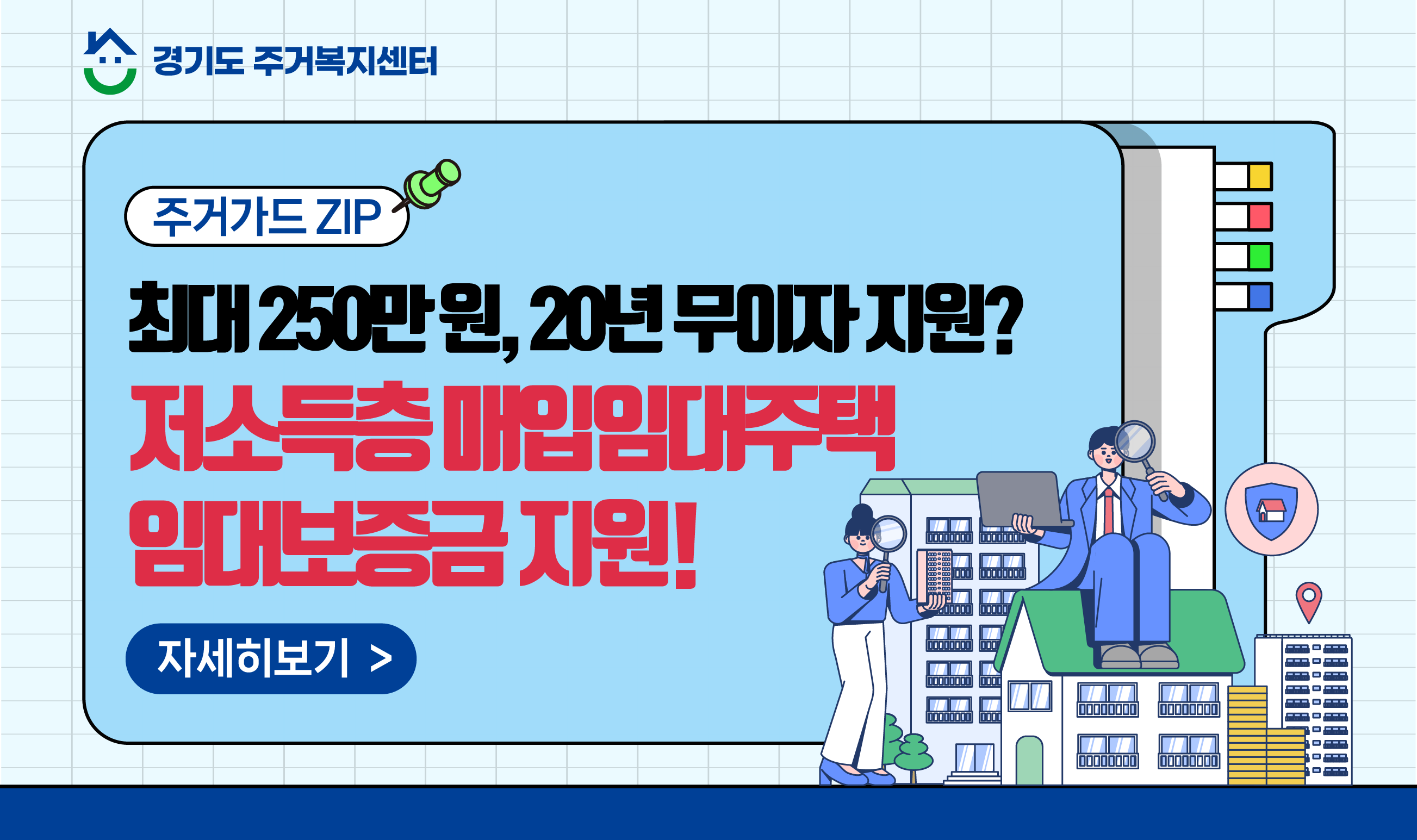 경기도 주거복지센터

주거가드 ZIP

최대 250만 원, 20년 무이자 지원?

저소득층 매입임대주택
임대보증금 지원!

자세히보기 >